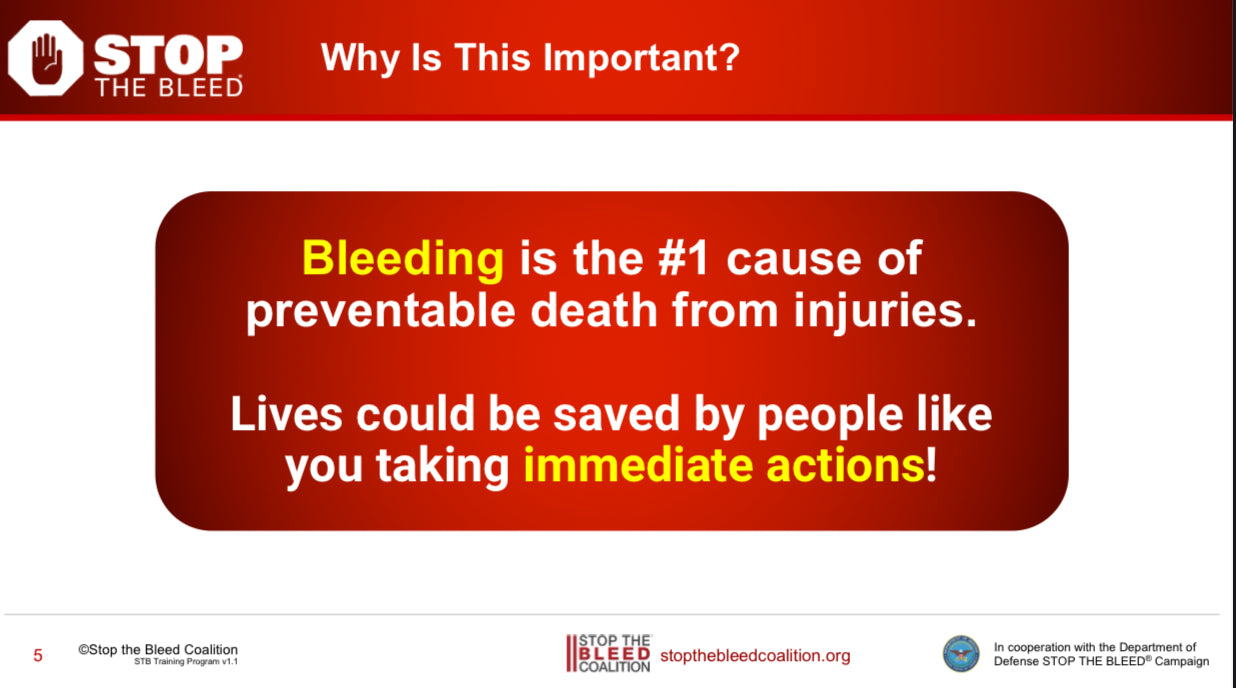 STOP THE BLEED

Why Is This Important?

Bleeding is the #1 cause of preventable death from injuries.

Lives could be saved by people like you taking immediate actions!

5 ©Stop the Bleed Coalition
STB Training Program v1.1

STOP THE BLEED COALITION stopthebleedcoalition.org

In cooperation with the Department of Defense STOP THE BLEED® Campaign